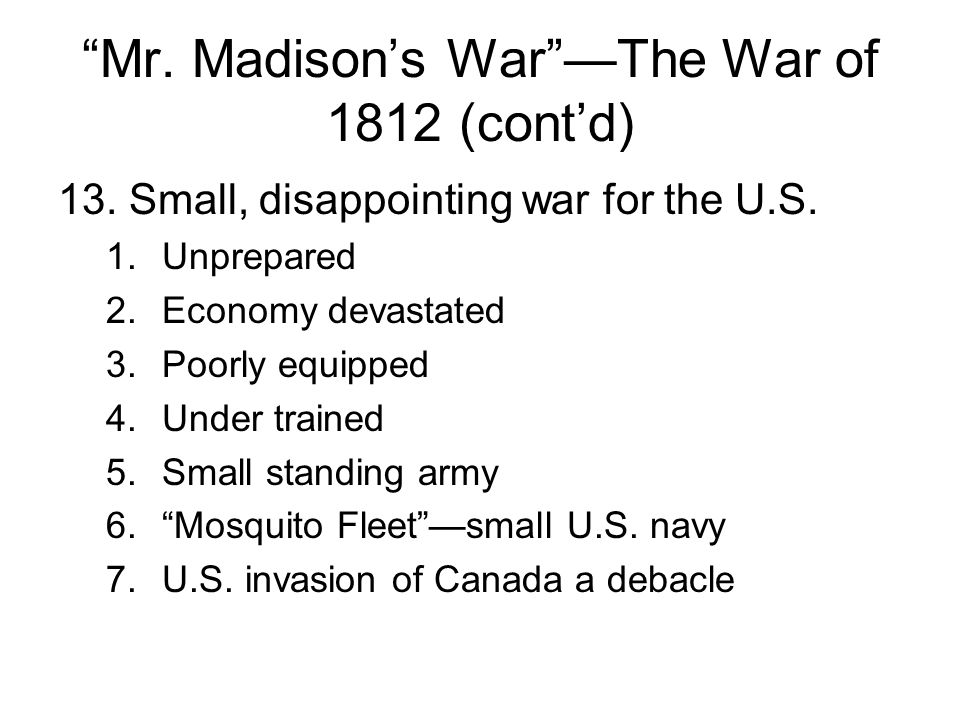 “Mr. Madison’s War”—The War of 1812 (cont’d)

13. Small, disappointing war for the U.S.

1. Unprepared
2. Economy devastated
3. Poorly equipped
4. Under trained
5. Small standing army
6. “Mosquito Fleet”—small U.S. navy
7. U.S. invasion of Canada a debacle